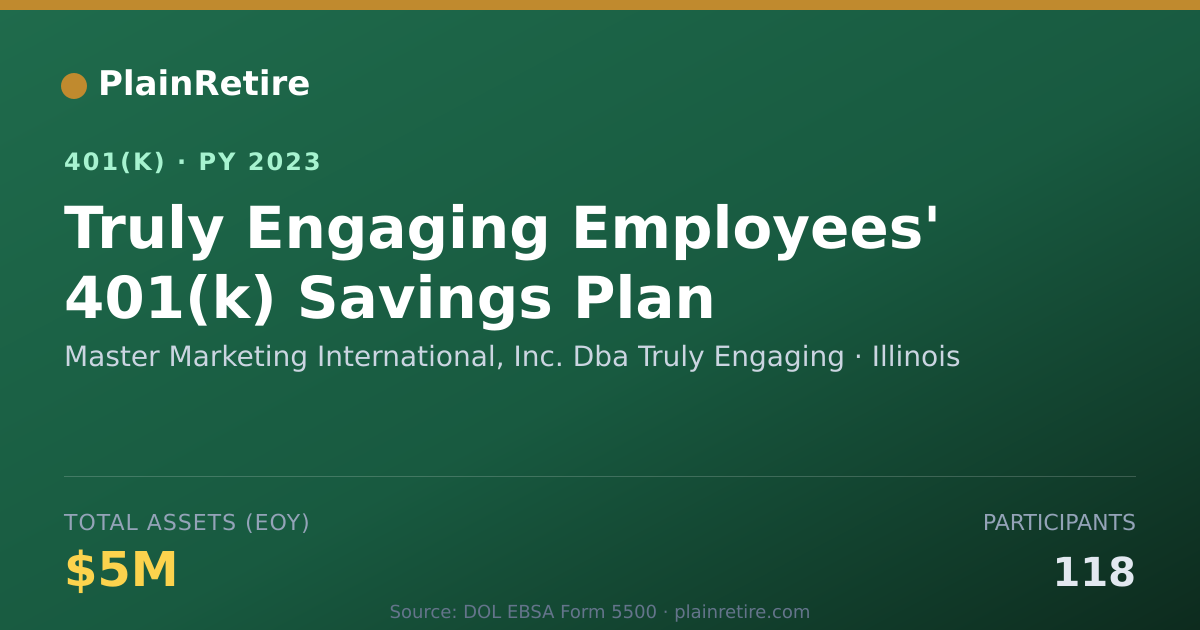 PlainRetire

401(K) · PY 2023

Truly Engaging Employees' 401(k) Savings Plan

Master Marketing International, Inc. Dba Truly Engaging · Illinois

TOTAL ASSETS (EOY)

$5M

PARTICIPANTS

118

Source: DOL EBSA Form 5500 · plainretire.com